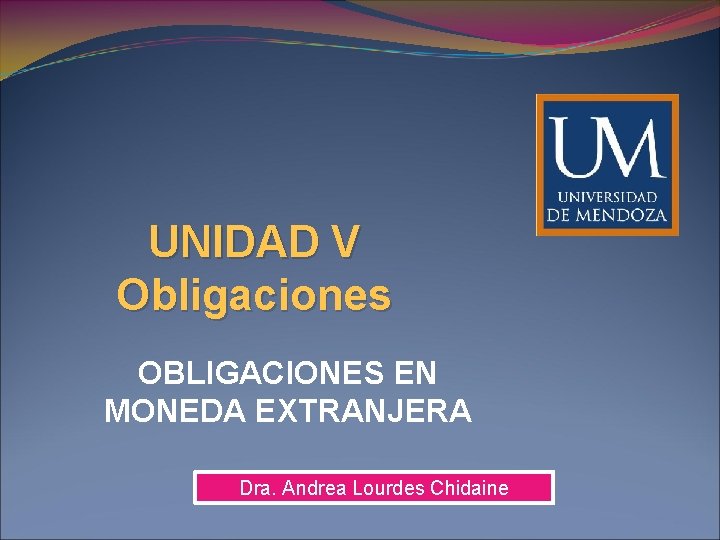 UM
UNIVERSIDAD DE MENDOZA

UNIDAD V
Obligaciones

OBLIGACIONES EN MONEDA EXTRANJERA

Dra. Andrea Lourdes Chidaine